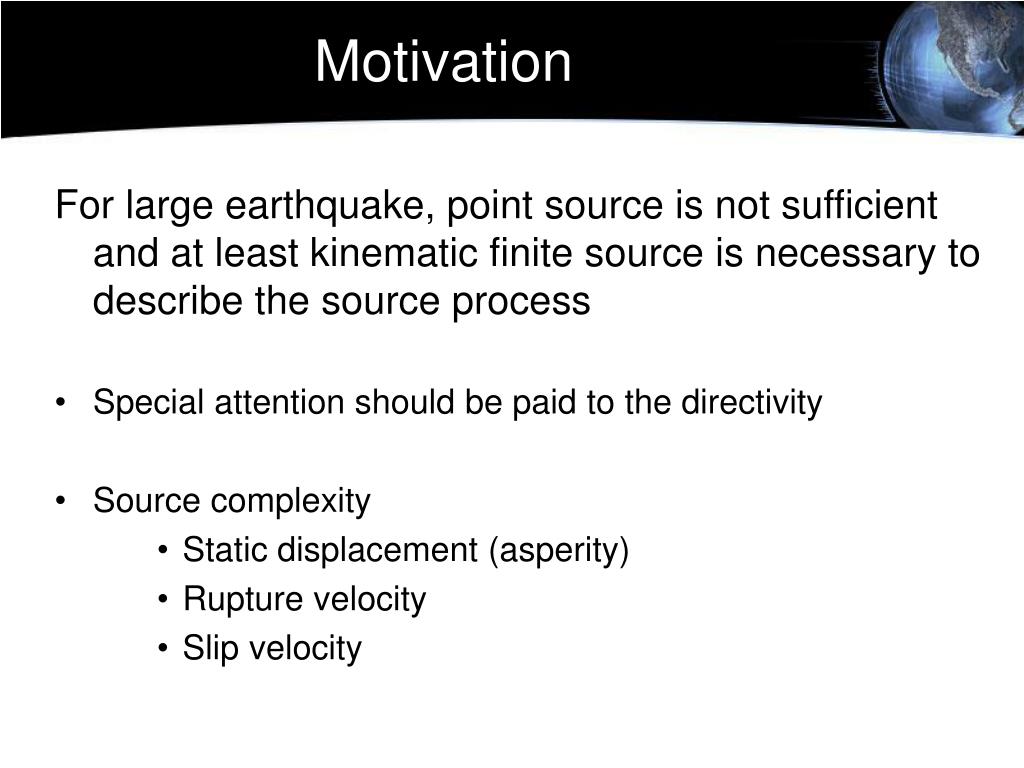 Motivation

For large earthquake, point source is not sufficient and at least kinematic finite source is necessary to describe the source process

• Special attention should be paid to the directivity

• Source complexity
• Static displacement (asperity)
• Rupture velocity
• Slip velocity